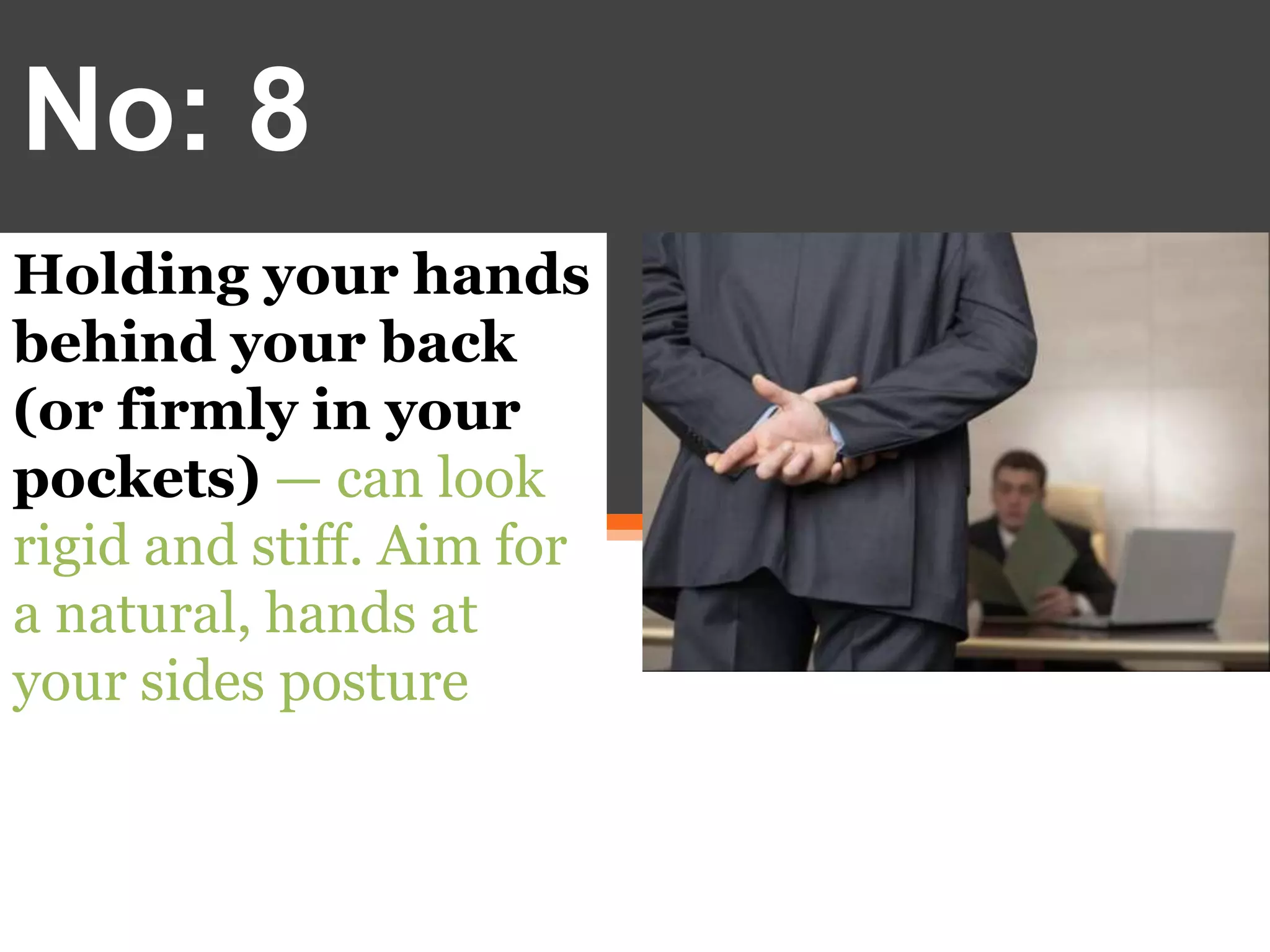 No: 8

Holding your hands behind your back (or firmly in your pockets) — can look rigid and stiff. Aim for a natural, hands at your sides posture